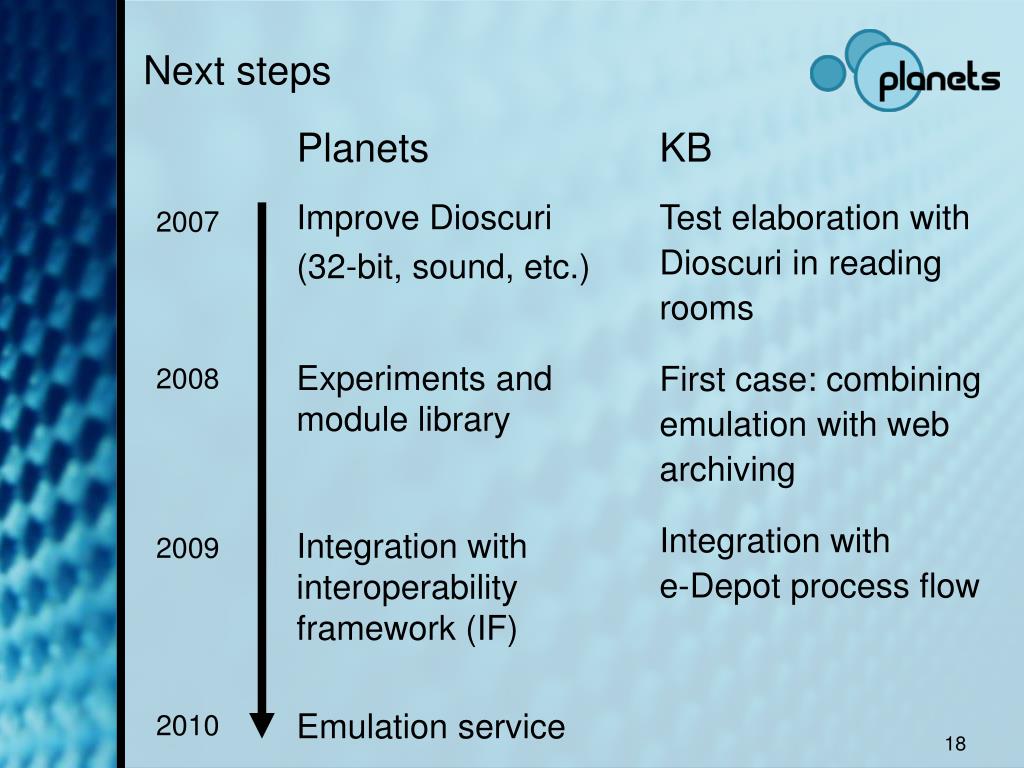 Next steps

planets

| | Planets | KB |
|---|---|---|
| 2007 | Improve Dioscuri (32-bit, sound, etc.) | Test elaboration with Dioscuri in reading rooms |
| 2008 | Experiments and module library | First case: combining emulation with web archiving |
| 2009 | Integration with interoperability framework (IF) | Integration with e-Depot process flow |
| 2010 | Emulation service | |

18